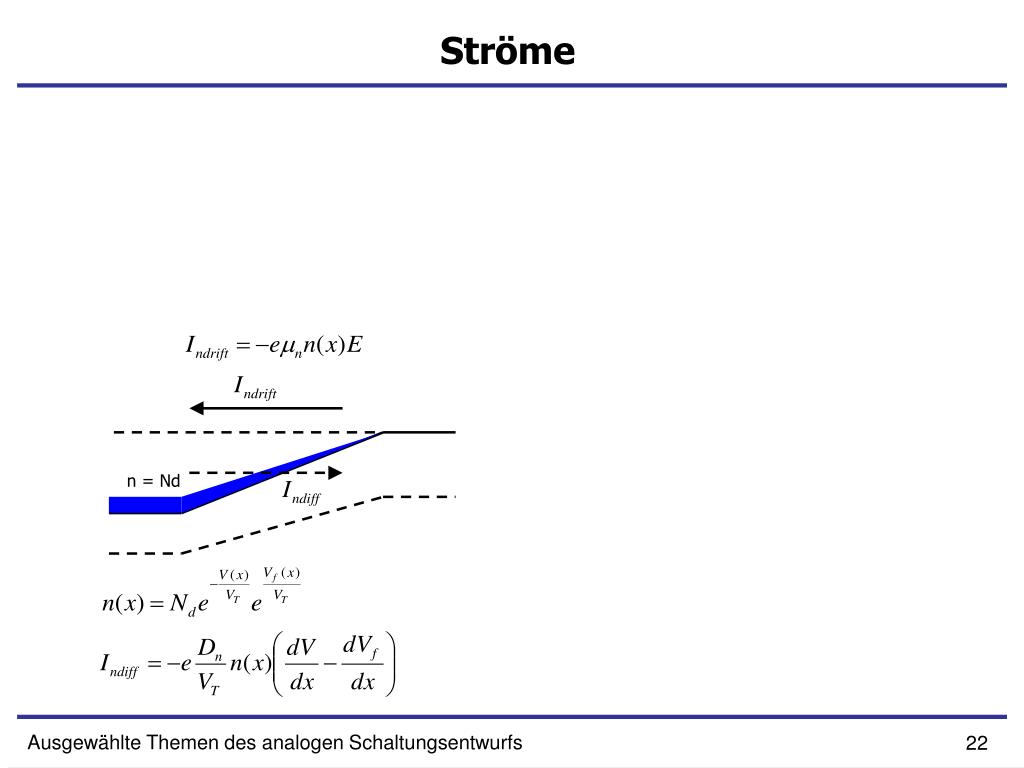 Ströme

$I_{ndrift} = -e\mu_n n(x)E$

$I_{ndrift}$

n = Nd

$I_{ndiff}$

$n(x) = N_d e^{-\frac{V(x)}{V_T}} e^{\frac{V_f(x)}{V_T}}$

$I_{ndiff} = -e\frac{D_n}{V_T}n(x)\left(\frac{dV}{dx} - \frac{dV_f}{dx}\right)$

Ausgewählte Themen des analogen Schaltungsentwurfs

22